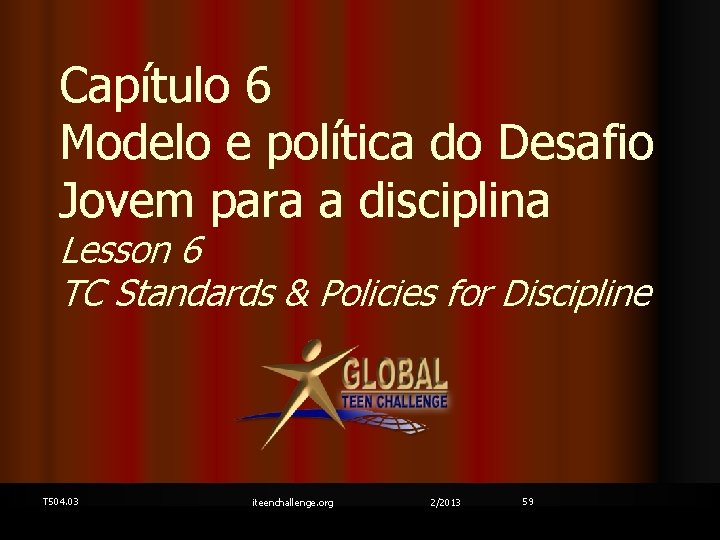 Capítulo 6
Modelo e política do Desafio Jovem para a disciplina
Lesson 6
TC Standards & Policies for Discipline

GLOBAL
TEEN CHALLENGE

T504.03 iteenchallenge.org 2/2013 59